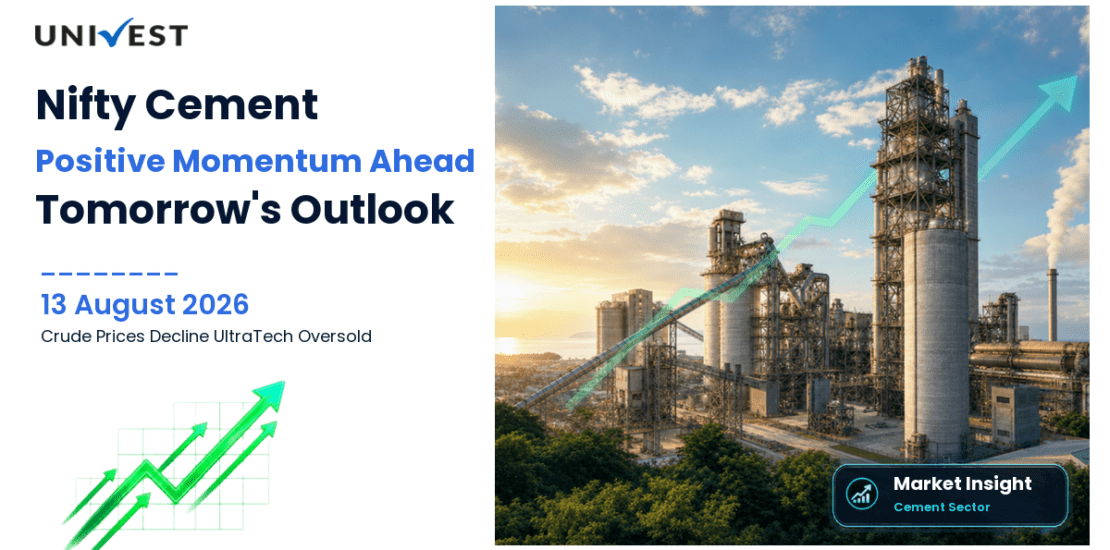 UNIVEST

Nifty Cement

Positive Momentum Ahead

Tomorrow's Outlook

13 August 2026

Crude Prices Decline UltraTech Oversold

Market Insight

Cement Sector